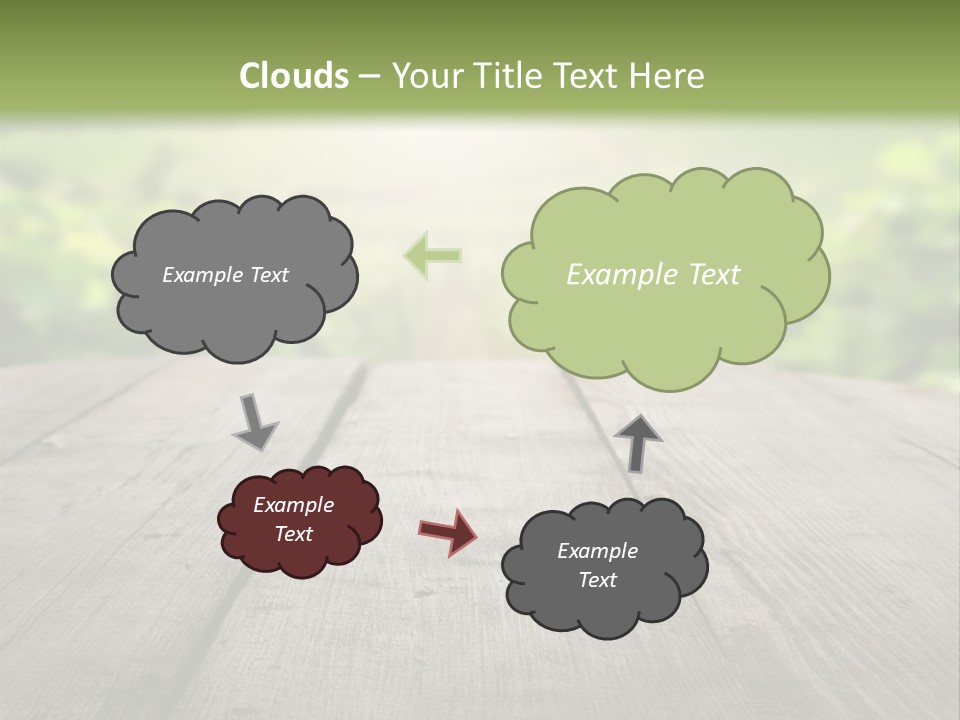 Clouds – Your Title Text Here

Example Text

Example Text

Example Text

Example Text